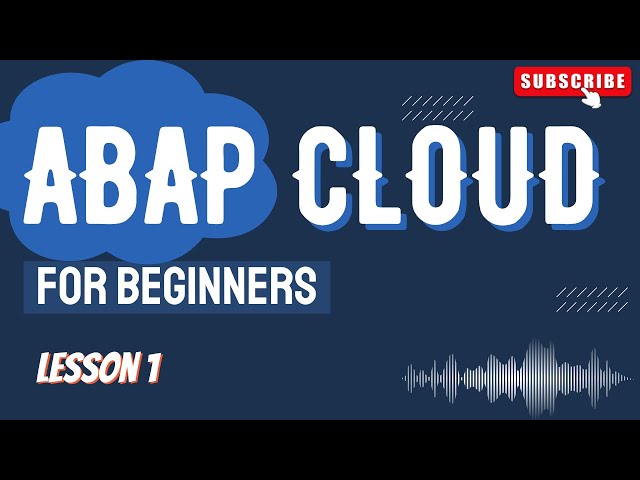 SUBSCRIBE

ABAP CLOUD

FOR BEGINNERS

LESSON 1